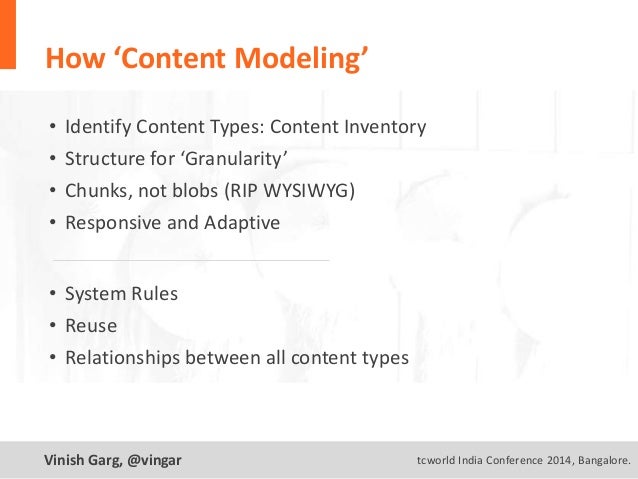 How ‘Content Modeling’

• Identify Content Types: Content Inventory
• Structure for ‘Granularity’
• Chunks, not blobs (RIP WYSIWYG)
• Responsive and Adaptive

• System Rules
• Reuse
• Relationships between all content types

Vinish Garg, @vingar

tcworld India Conference 2014, Bangalore.